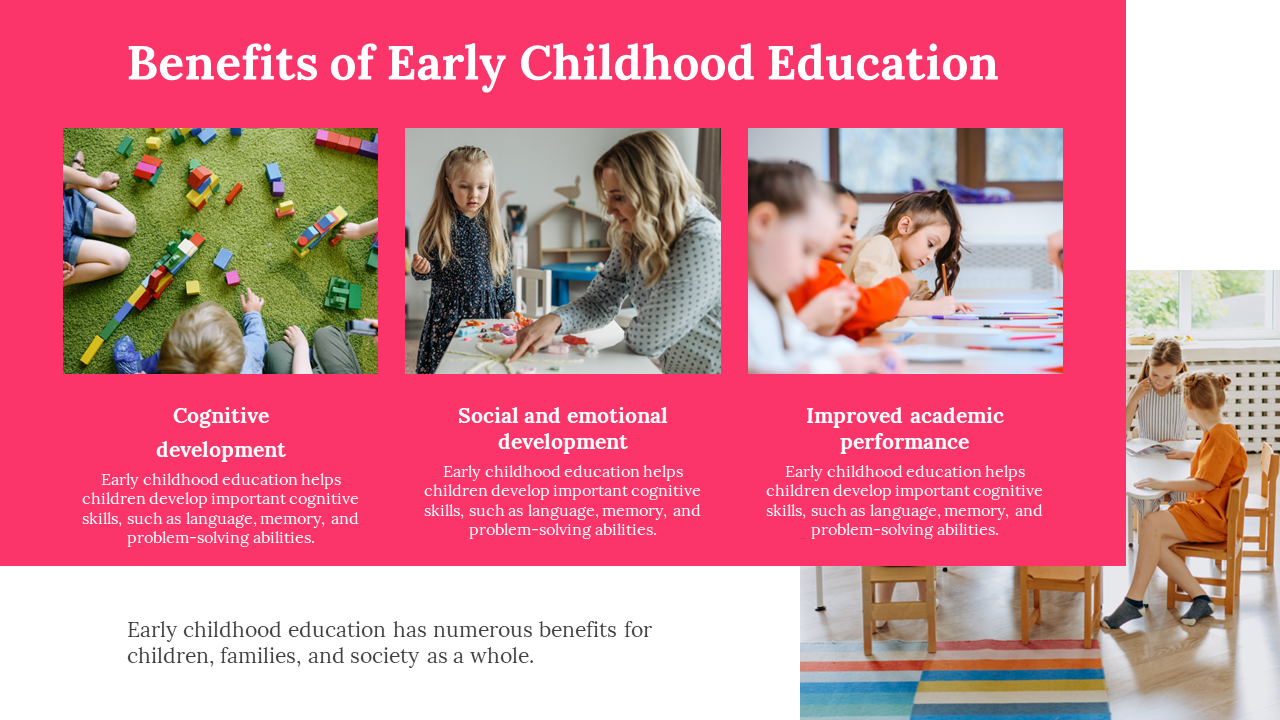 Benefits of Early Childhood Education

Cognitive development

Early childhood education helps children develop important cognitive skills, such as language, memory, and problem-solving abilities.

Social and emotional development

Early childhood education helps children develop important cognitive skills, such as language, memory, and problem-solving abilities.

Improved academic performance

Early childhood education helps children develop important cognitive skills, such as language, memory, and problem-solving abilities.

Early childhood education has numerous benefits for children, families, and society as a whole.